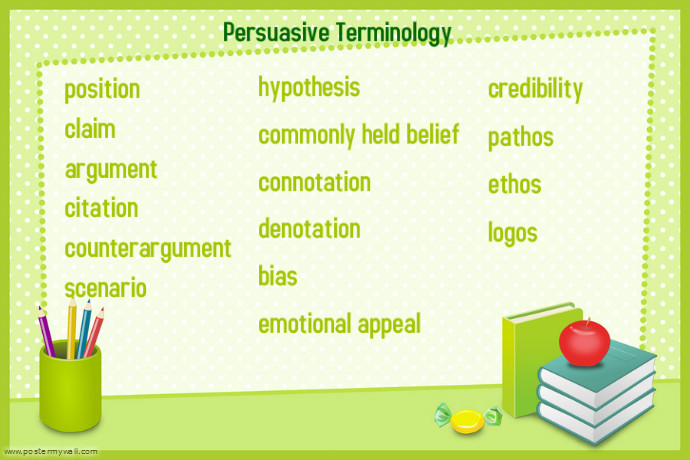 Persuasive Terminology

position
claim
argument
citation
counterargument
scenario

hypothesis
commonly held belief
connotation
denotation
bias
emotional appeal

credibility
pathos
ethos
logos

www.postermywall.com